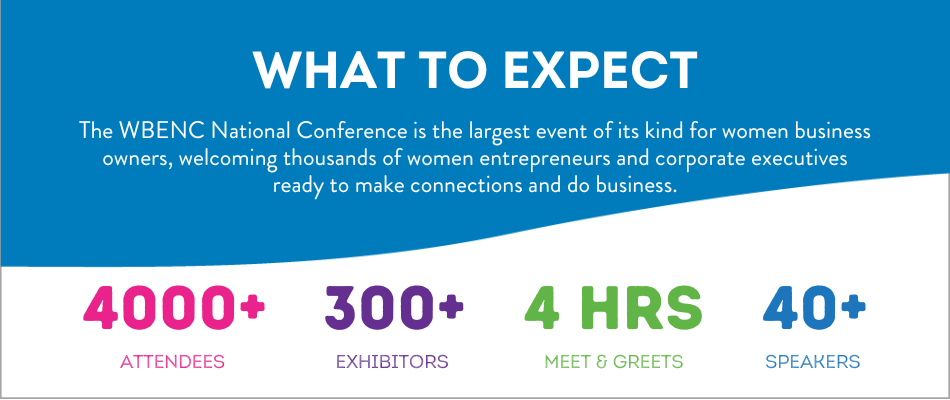 WHAT TO EXPECT

The WBENC National Conference is the largest event of its kind for women business owners, welcoming thousands of women entrepreneurs and corporate executives ready to make connections and do business.

4000+
ATTENDEES

300+
EXHIBITORS

4 HRS
MEET & GREETS

40+
SPEAKERS